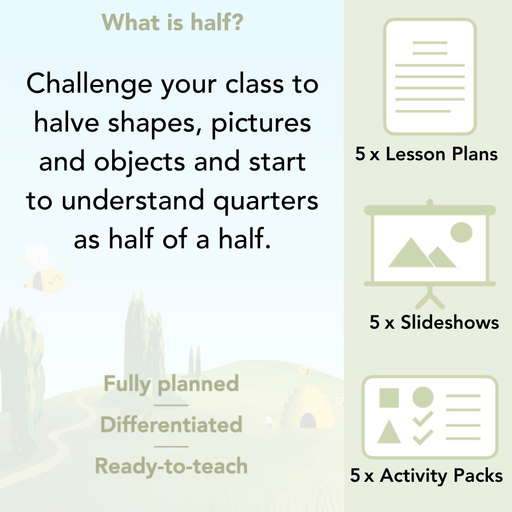 What is half?

Challenge your class to halve shapes, pictures and objects and start to understand quarters as half of a half.

Fully planned

Differentiated

Ready-to-teach

5 x Lesson Plans

5 x Slideshows

5 x Activity Packs